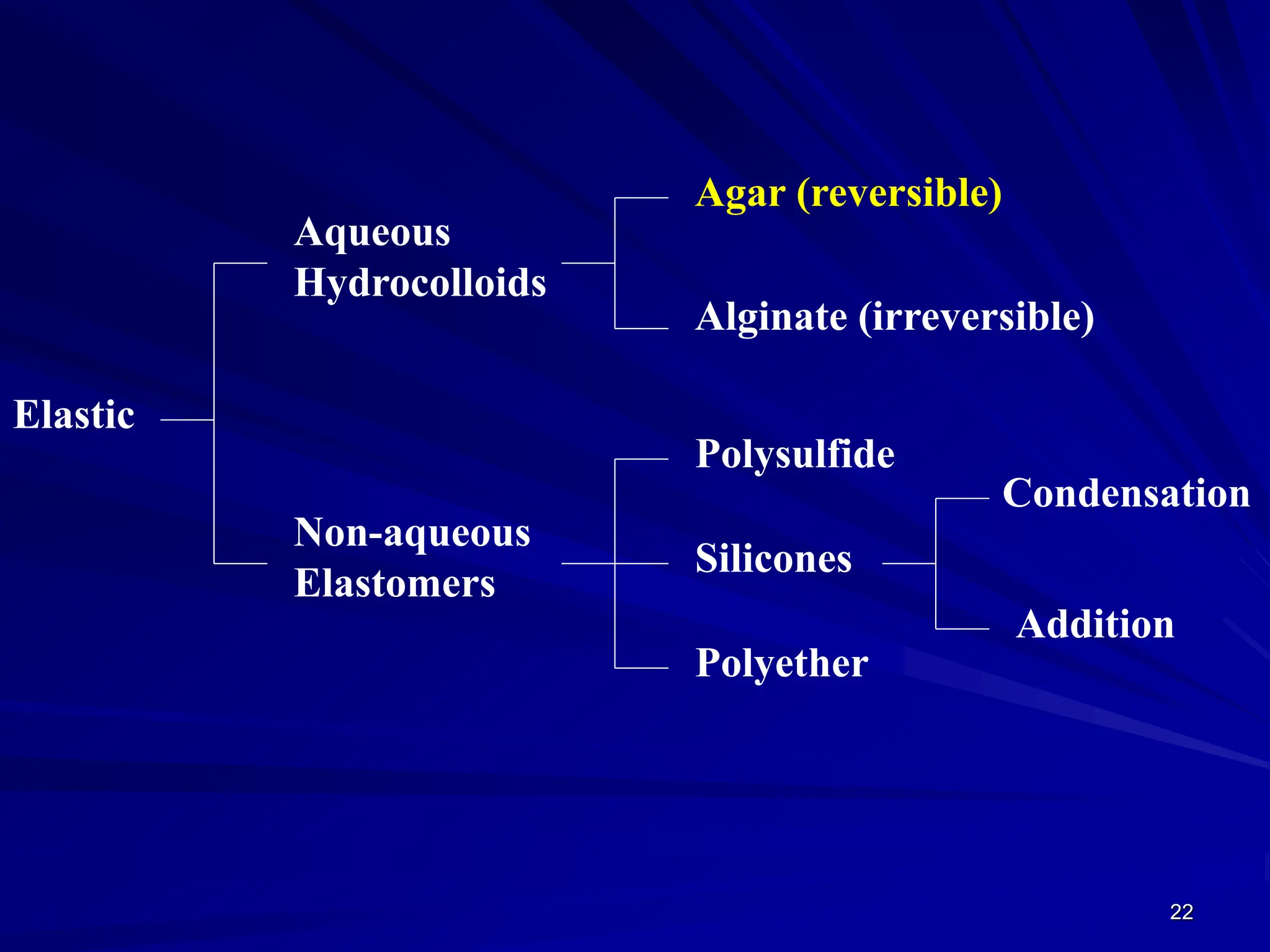 Elastic

Aqueous Hydrocolloids

Agar (reversible)

Alginate (irreversible)

Non-aqueous Elastomers

Polysulfide

Silicones

Condensation

Addition

Polyether

22